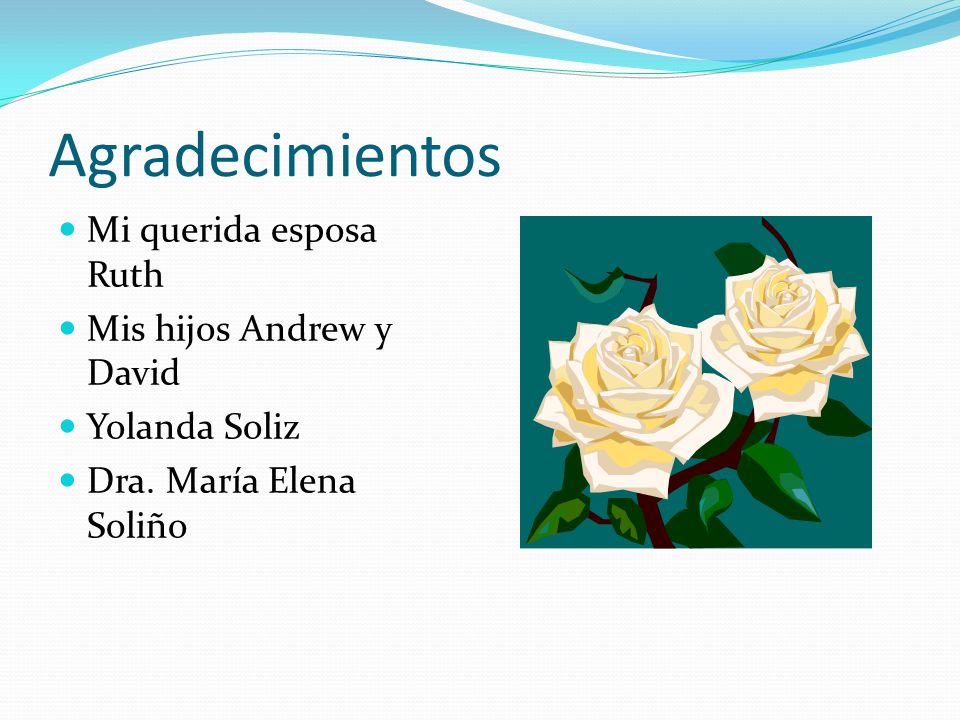 Agradecimientos

- Mi querida esposa Ruth
- Mis hijos Andrew y David
- Yolanda Soliz
- Dra. María Elena Soliño